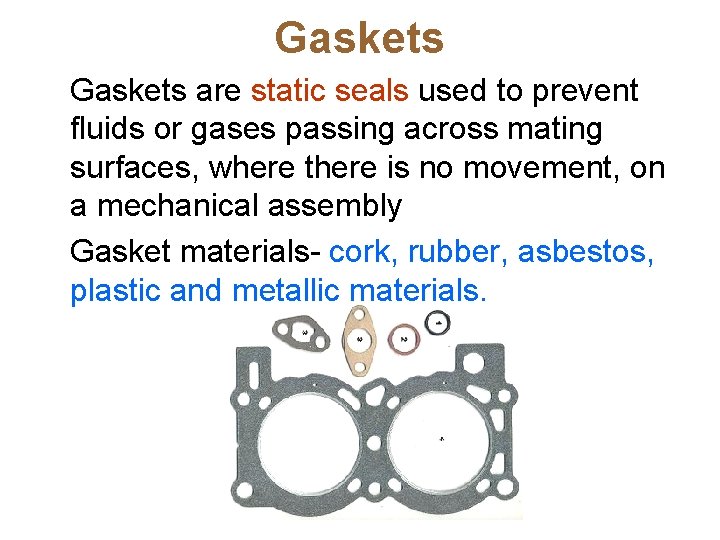 Gaskets

Gaskets are static seals used to prevent fluids or gases passing across mating surfaces, where there is no movement, on a mechanical assembly

Gasket materials- cork, rubber, asbestos, plastic and metallic materials.